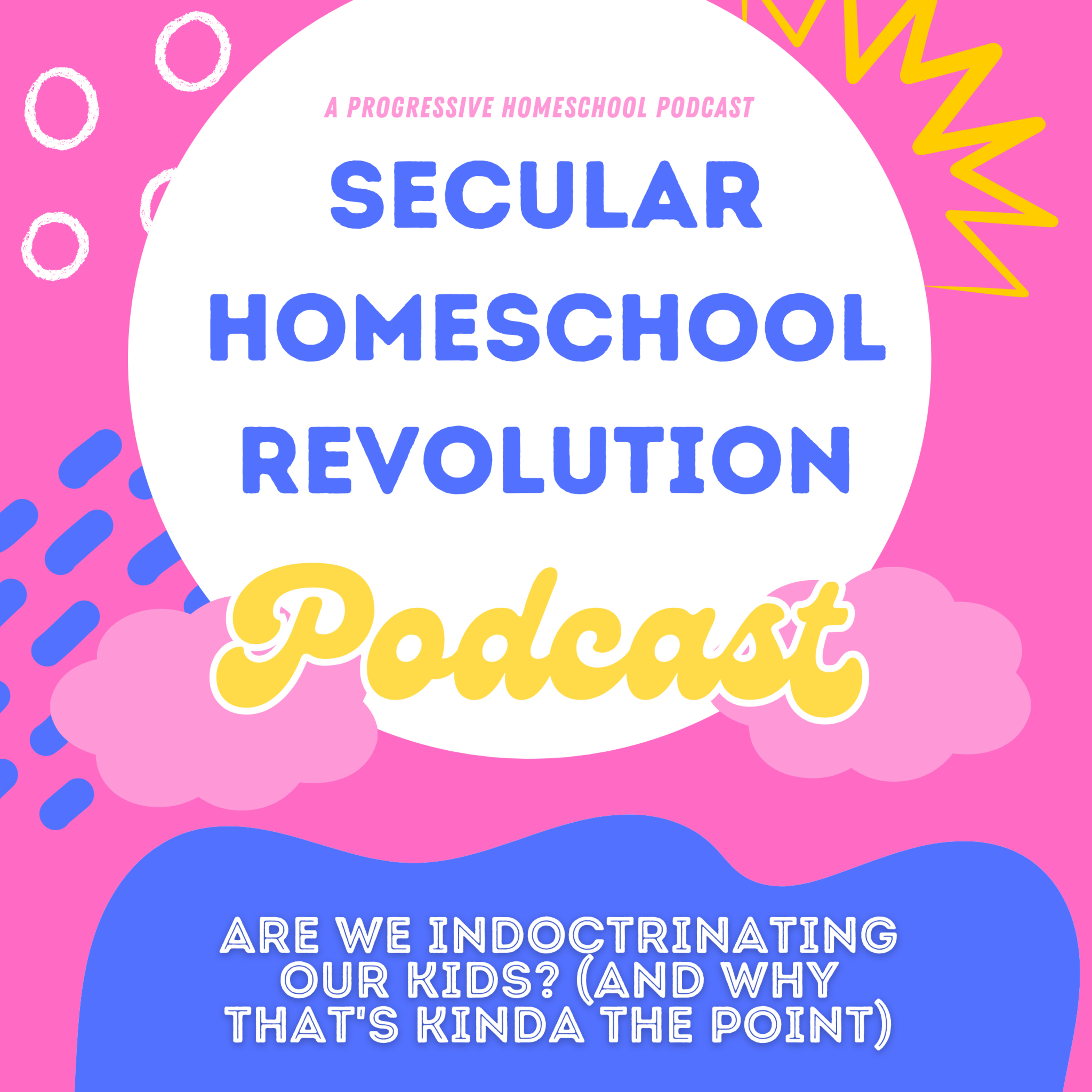 A PROGRESSIVE HOMESCHOOL PODCAST

SECULAR HOMESCHOOL REVOLUTION

Podcast

ARE WE INDOCTRINATING OUR KIDS? (AND WHY THAT'S KINDA THE POINT)